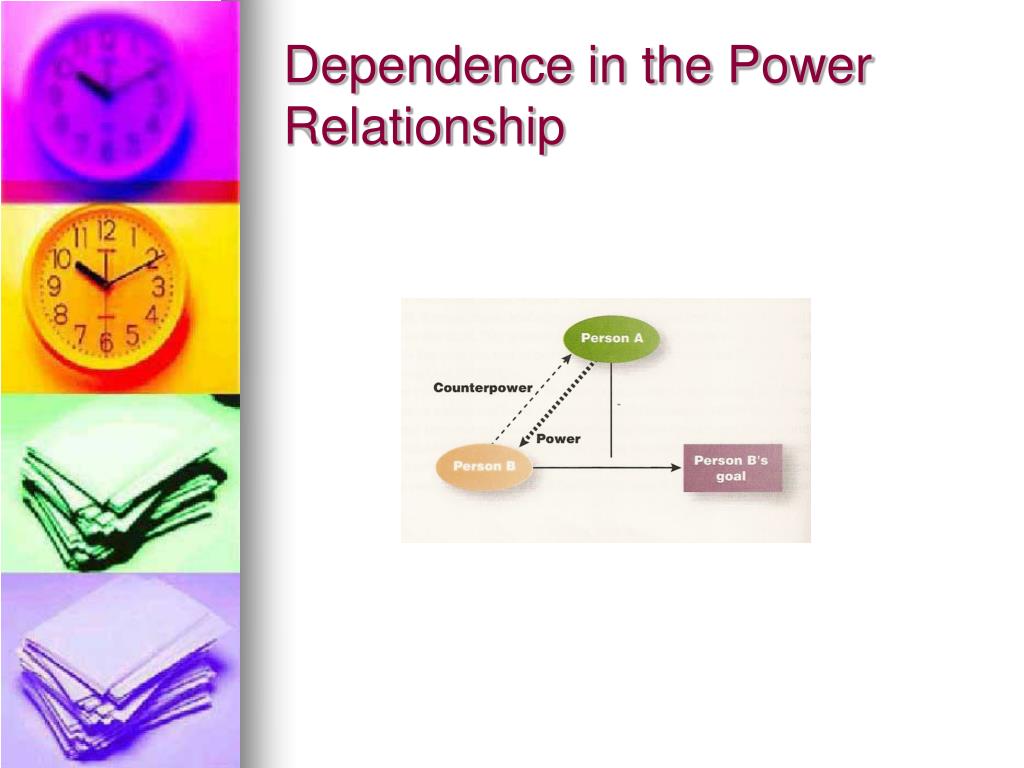 Dependence in the Power Relationship

Person A

Counterpower

Power

Person B

Person B's goal